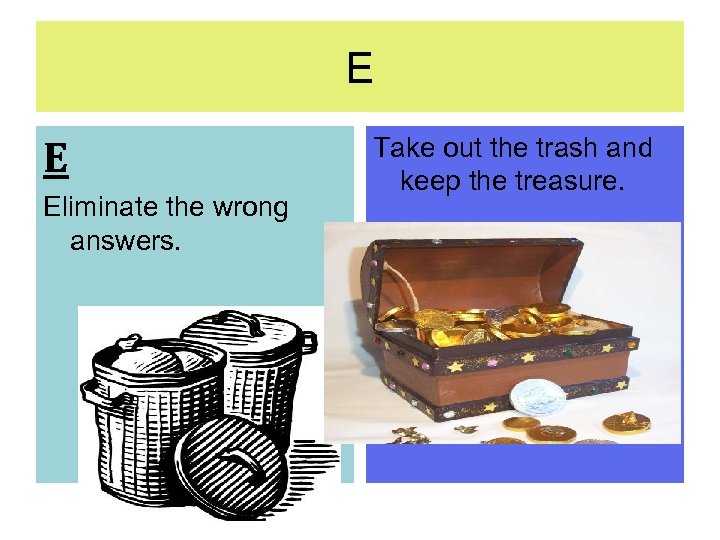 E

E

Eliminate the wrong answers.

Take out the trash and keep the treasure.